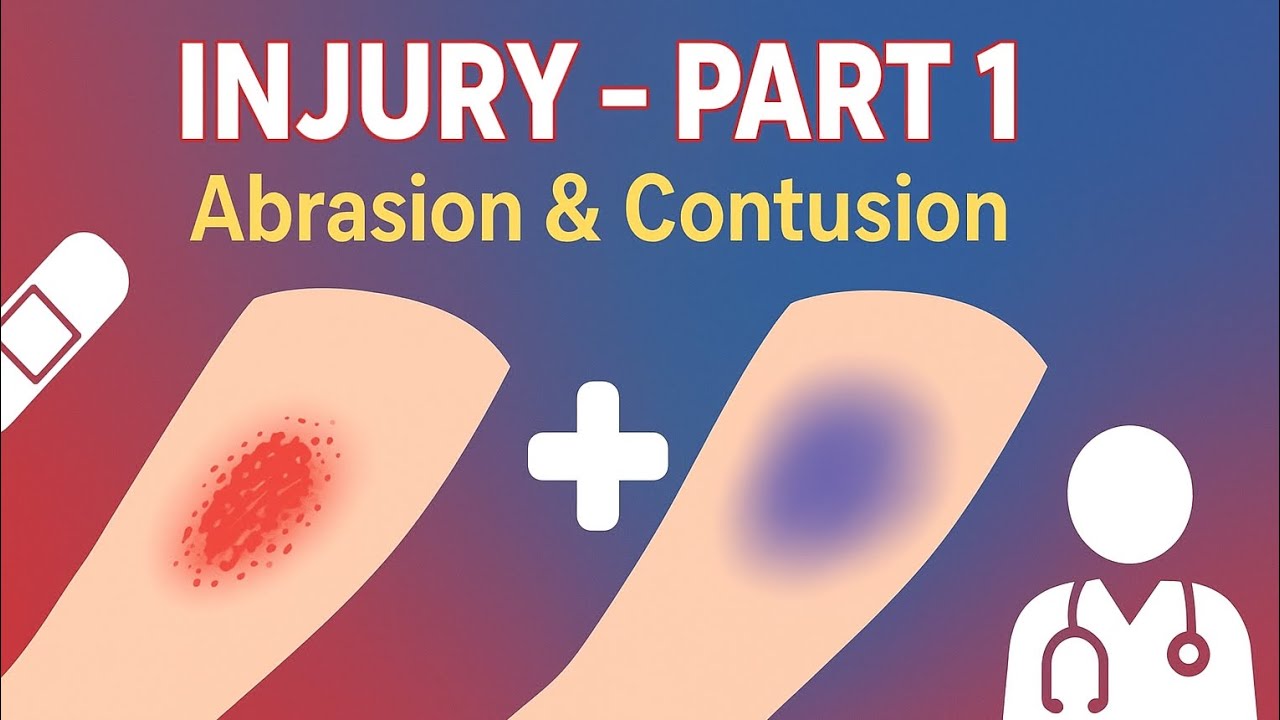 INJURY – PART 1
Abrasion & Contusion